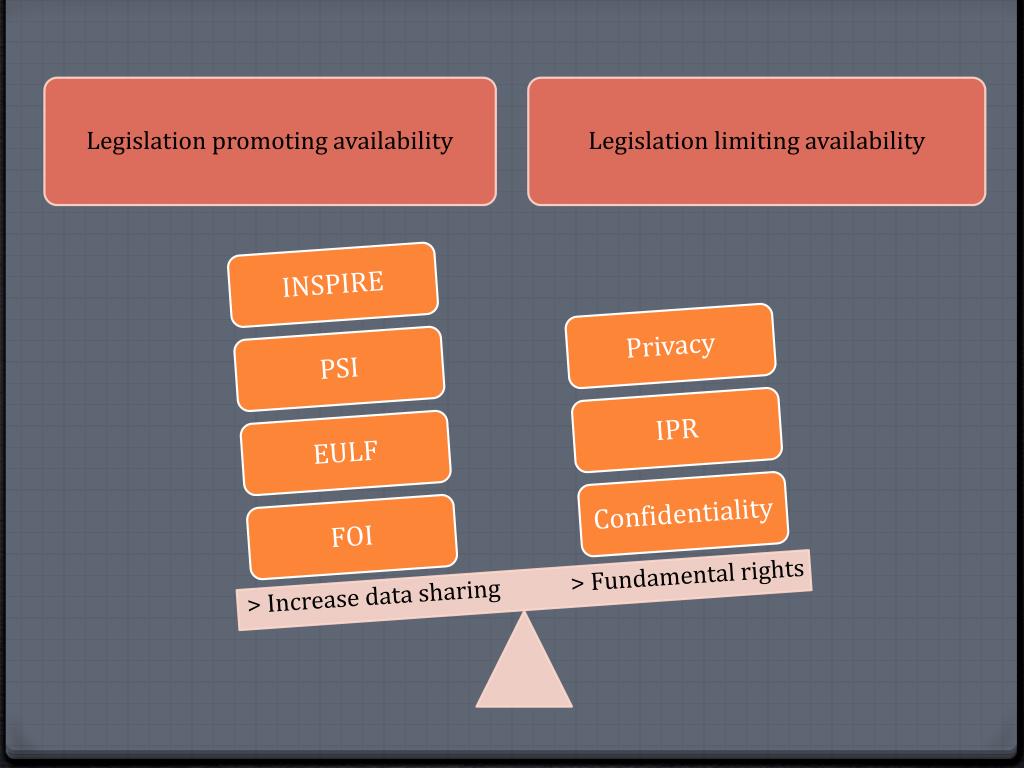 Legislation promoting availability

Legislation limiting availability

INSPIRE

PSI

EULF

FOI

Privacy

IPR

Confidentiality

> Increase data sharing

> Fundamental rights